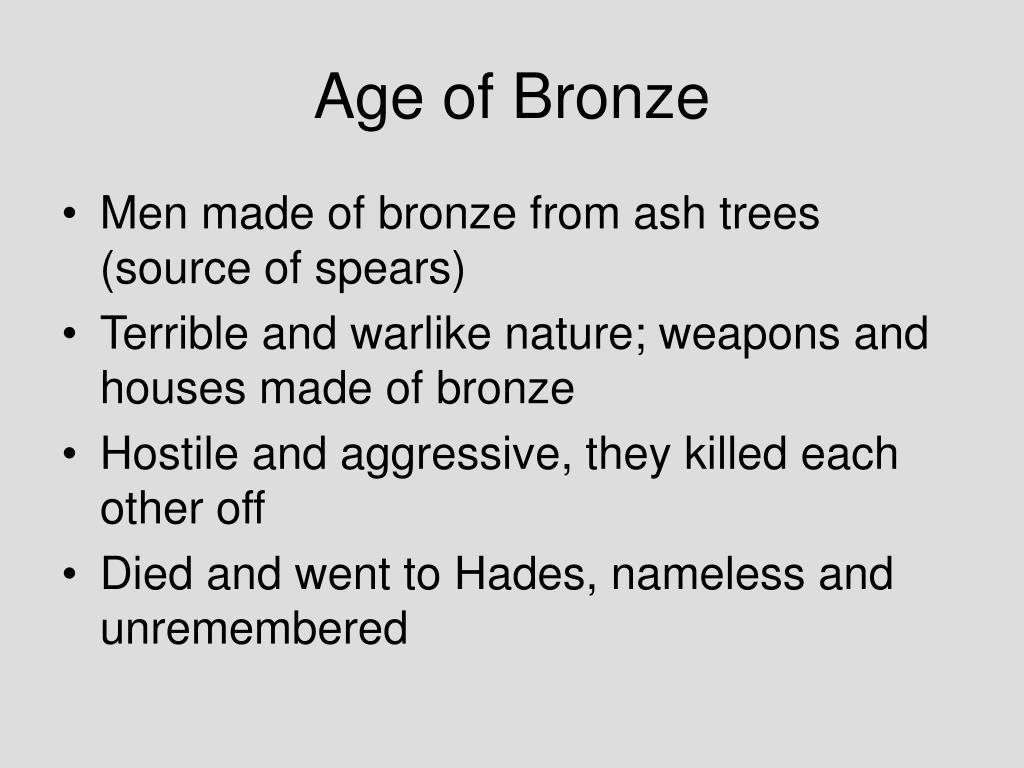 Age of Bronze

• Men made of bronze from ash trees (source of spears)
• Terrible and warlike nature; weapons and houses made of bronze
• Hostile and aggressive, they killed each other off
• Died and went to Hades, nameless and unremembered